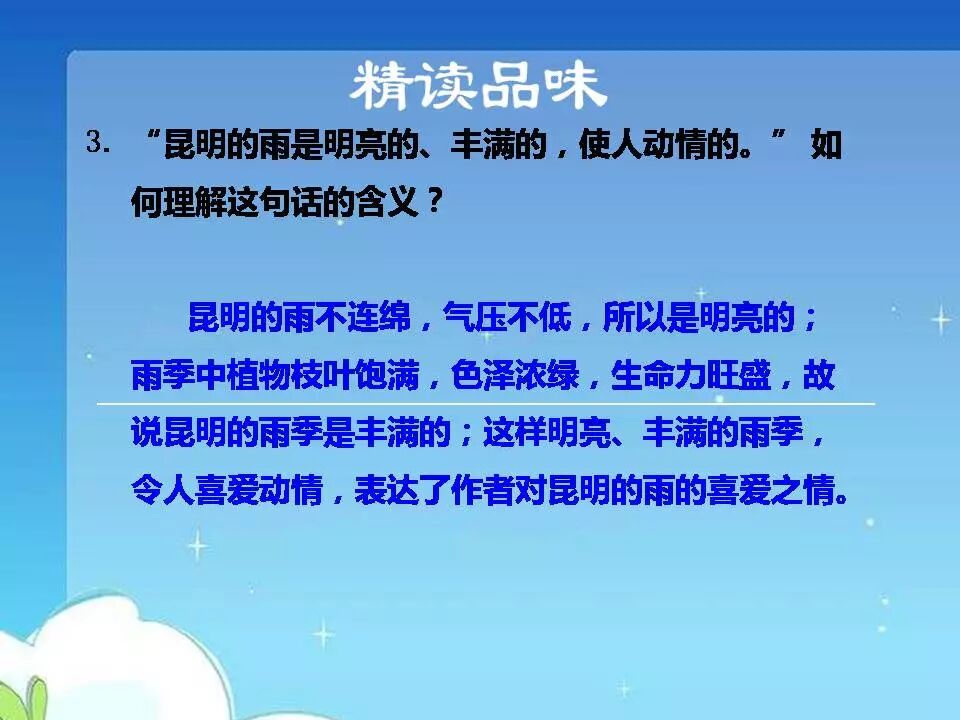 精读品味

3. “昆明的雨是明亮的、丰满的，使人动情的。” 如何理解这句话的含义？

昆明的雨不连绵，气压不低，所以是明亮的；雨季中植物枝叶饱满，色泽浓绿，生命力旺盛，故说昆明的雨季是丰满的；这样明亮、丰满的雨季，令人喜爱动情，表达了作者对昆明的雨的喜爱之情。